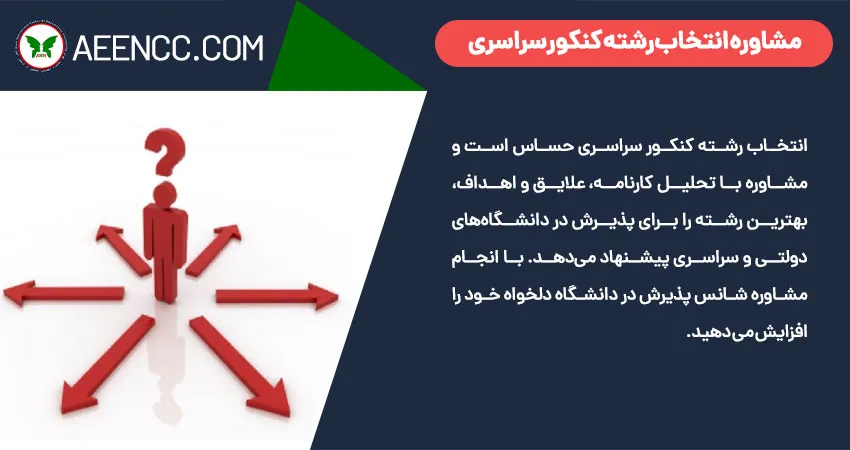 AEENCC.COM

مشاوره انتخاب رشته کنکور سراسری

انتخاب رشته کنکور سراسری حساس است و مشاوره با تحلیل کارنامه، علایق و اهداف، بهترین رشته را برای پذیرش در دانشگاه‌های دولتی و سراسری پیشنهاد می‌دهد. با انجام مشاوره شانس پذیرش در دانشگاه دلخواه خود را افزایش می‌دهید.